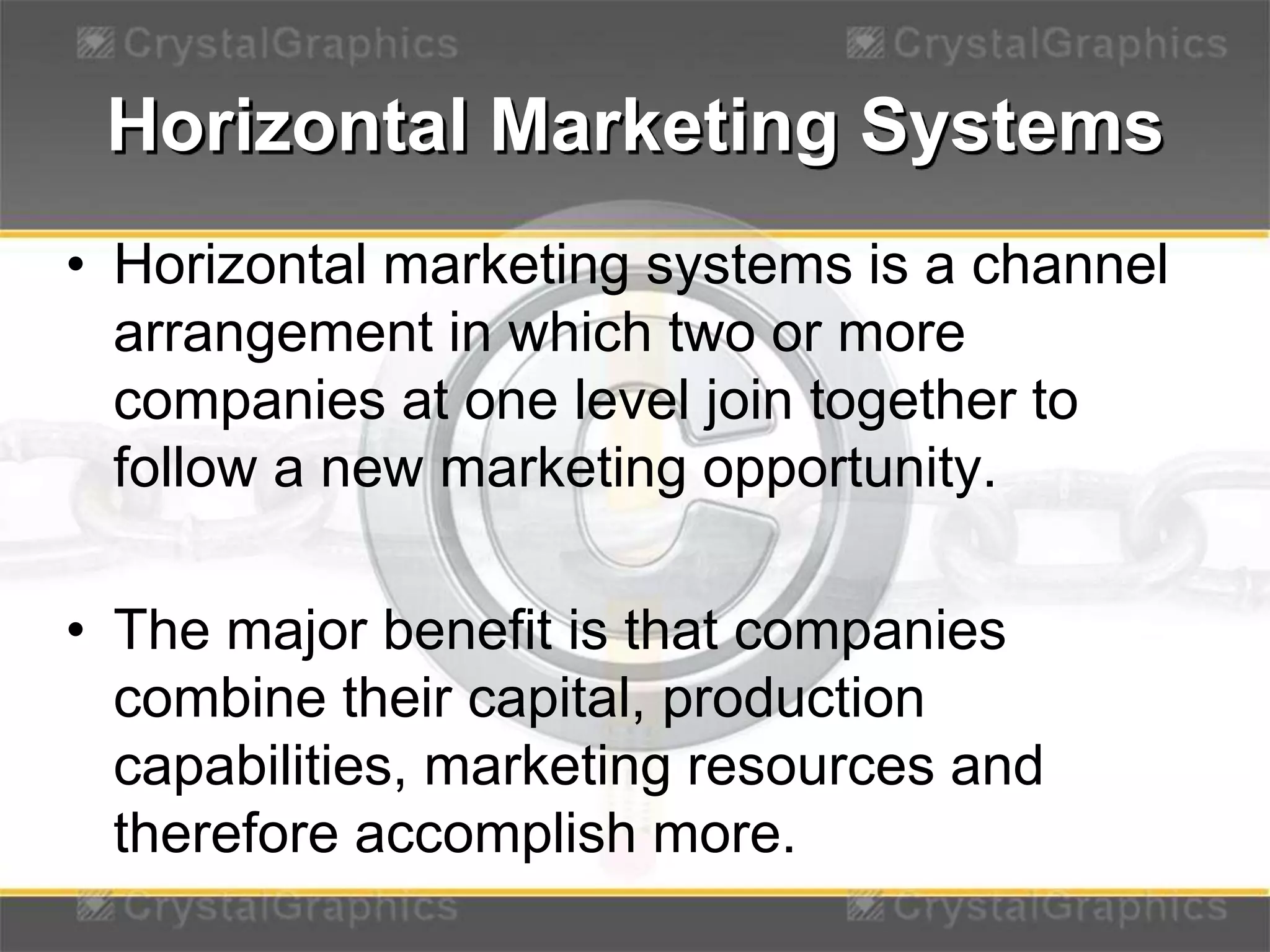 CrystalGraphics CrystalGraphics

Horizontal Marketing Systems

• Horizontal marketing systems is a channel arrangement in which two or more companies at one level join together to follow a new marketing opportunity.

• The major benefit is that companies combine their capital, production capabilities, marketing resources and therefore accomplish more.

CrystalGraphics CrystalGraphics